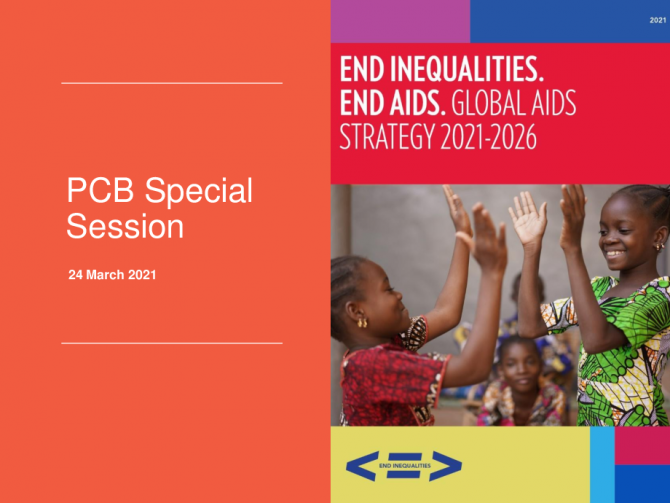 PCB Special Session

24 March 2021

2021

END INEQUALITIES. END AIDS. GLOBAL AIDS STRATEGY 2021-2026

END INEQUALITIES